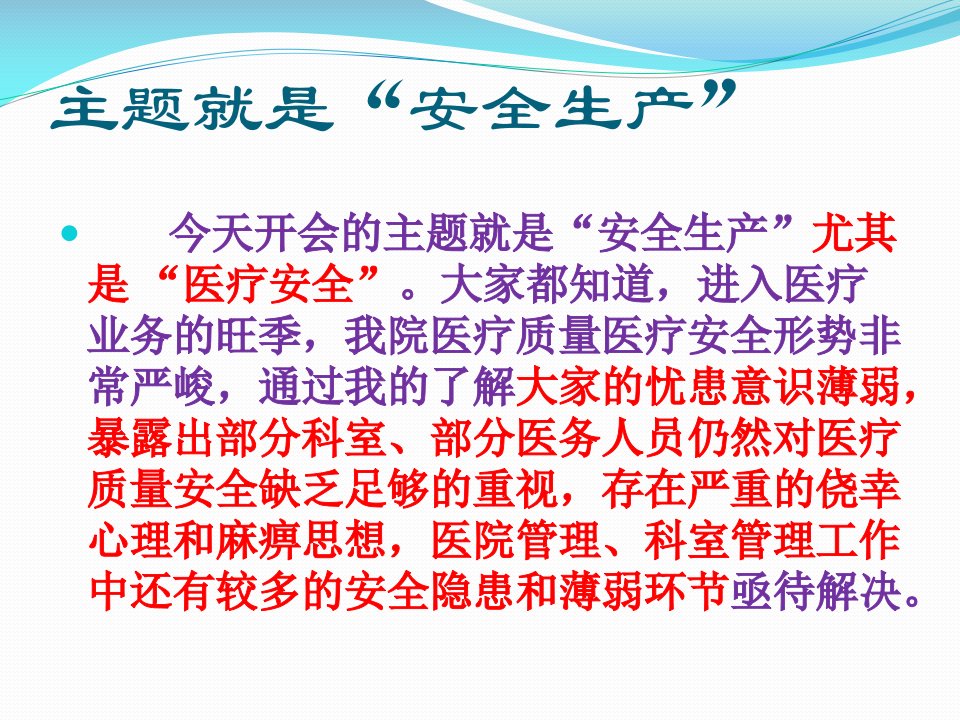 主题就是“安全生产”

• 今天开会的主题就是“安全生产”尤其是“医疗安全”。大家都知道，进入医疗业务的旺季，我院医疗质量医疗安全形势非常严峻，通过我的了解大家的忧患意识薄弱，暴露出部分科室、部分医务人员仍然对医疗质量安全缺乏足够的重视，存在严重的侥幸心理和麻痹思想，医院管理、科室管理工作中还有较多的安全隐患和薄弱环节亟待解决。